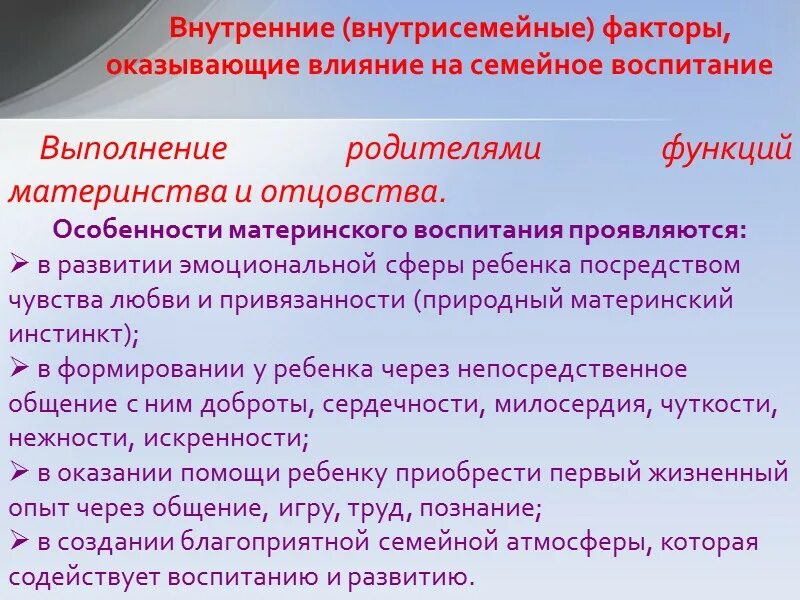 Внутренние (внутрисемейные) факторы, оказывающие влияние на семейное воспитание

Выполнение родителями функций материнства и отцовства.

Особенности материнского воспитания проявляются:
➢ в развитии эмоциональной сферы ребенка посредством чувства любви и привязанности (природный материнский инстинкт);
➢ в формировании у ребенка через непосредственное общение с ним доброты, сердечности, милосердия, чуткости, нежности, искренности;
➢ в оказании помощи ребенку приобрести первый жизненный опыт через общение, игру, труд, познание;
➢ в создании благоприятной семейной атмосферы, которая содействует воспитанию и развитию.